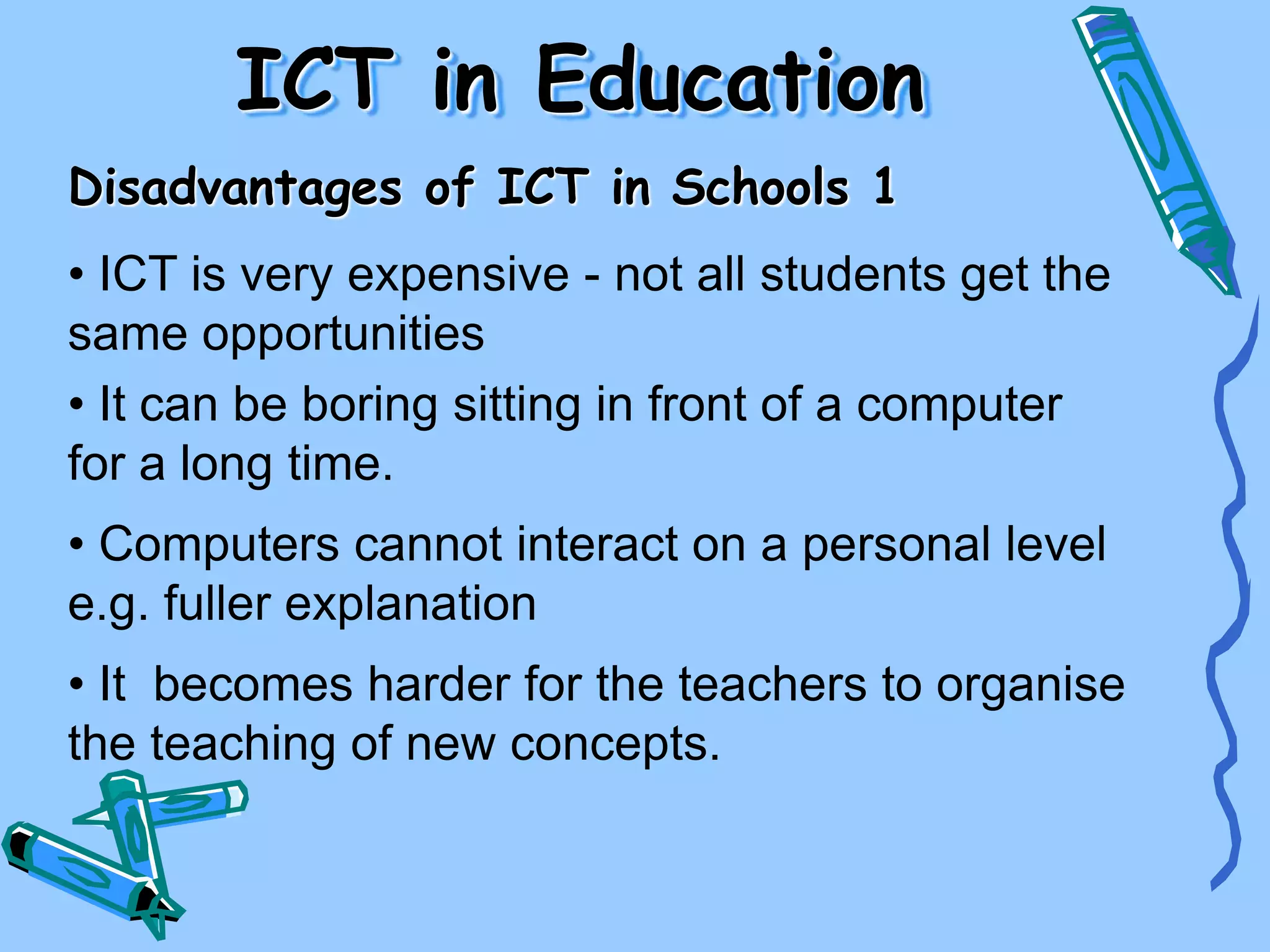 ICT in Education

Disadvantages of ICT in Schools 1

• ICT is very expensive - not all students get the same opportunities

• It can be boring sitting in front of a computer for a long time.

• Computers cannot interact on a personal level e.g. fuller explanation

• It becomes harder for the teachers to organise the teaching of new concepts.